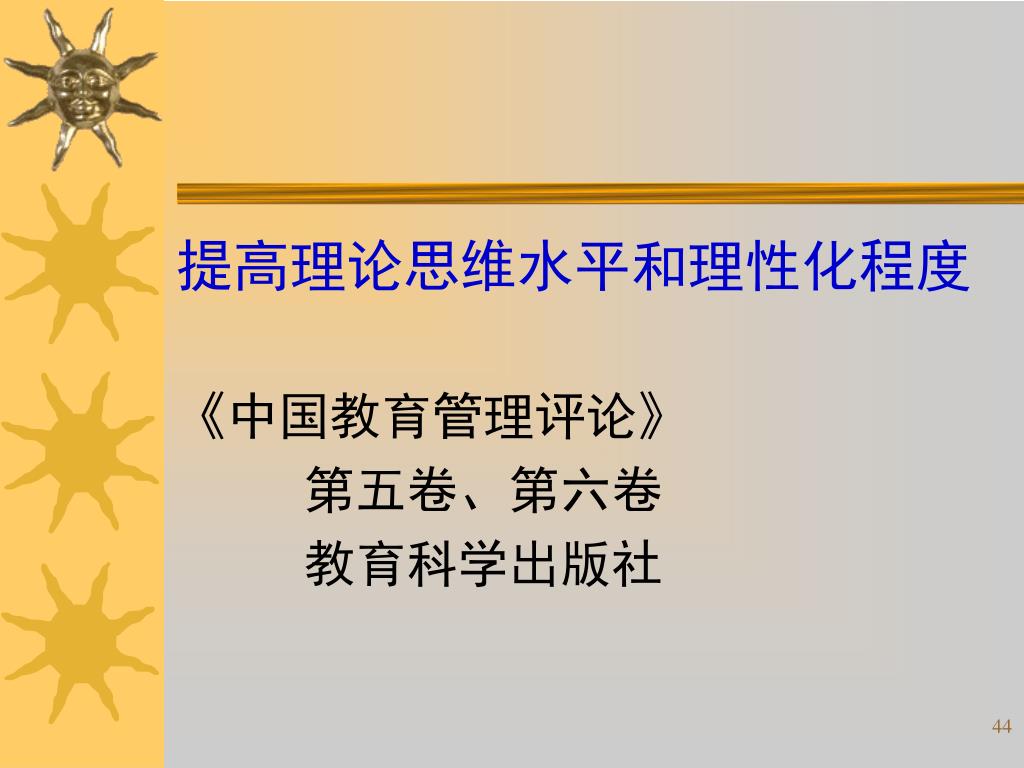 提高理论思维水平和理性化程度

《中国教育管理评论》
第五卷、第六卷
教育科学出版社

44